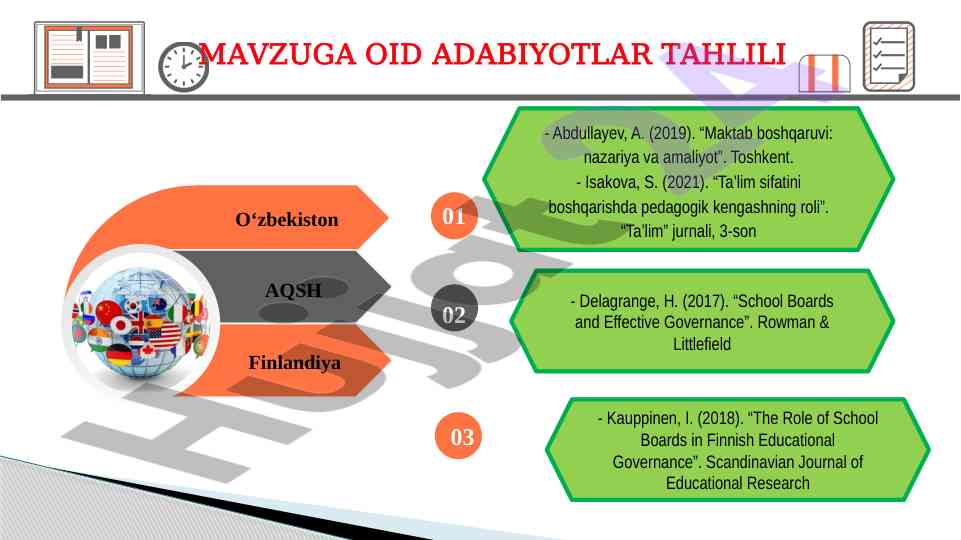 MAVZUGA OID ADABIYOTLAR TAHLILI

O‘zbekiston

AQSH

Finlandiya

01

- Abdullayev, A. (2019). “Maktab boshqaruvi: nazariya va amaliyot”. Toshkent.
- Isakova, S. (2021). “Ta’lim sifatini boshqarishda pedagogik kengashning roli”. “Ta’lim” jurnali, 3-son

02

- Delagrange, H. (2017). “School Boards and Effective Governance”. Rowman & Littlefield

03

- Kauppinen, I. (2018). “The Role of School Boards in Finnish Educational Governance”. Scandinavian Journal of Educational Research

Hujjat